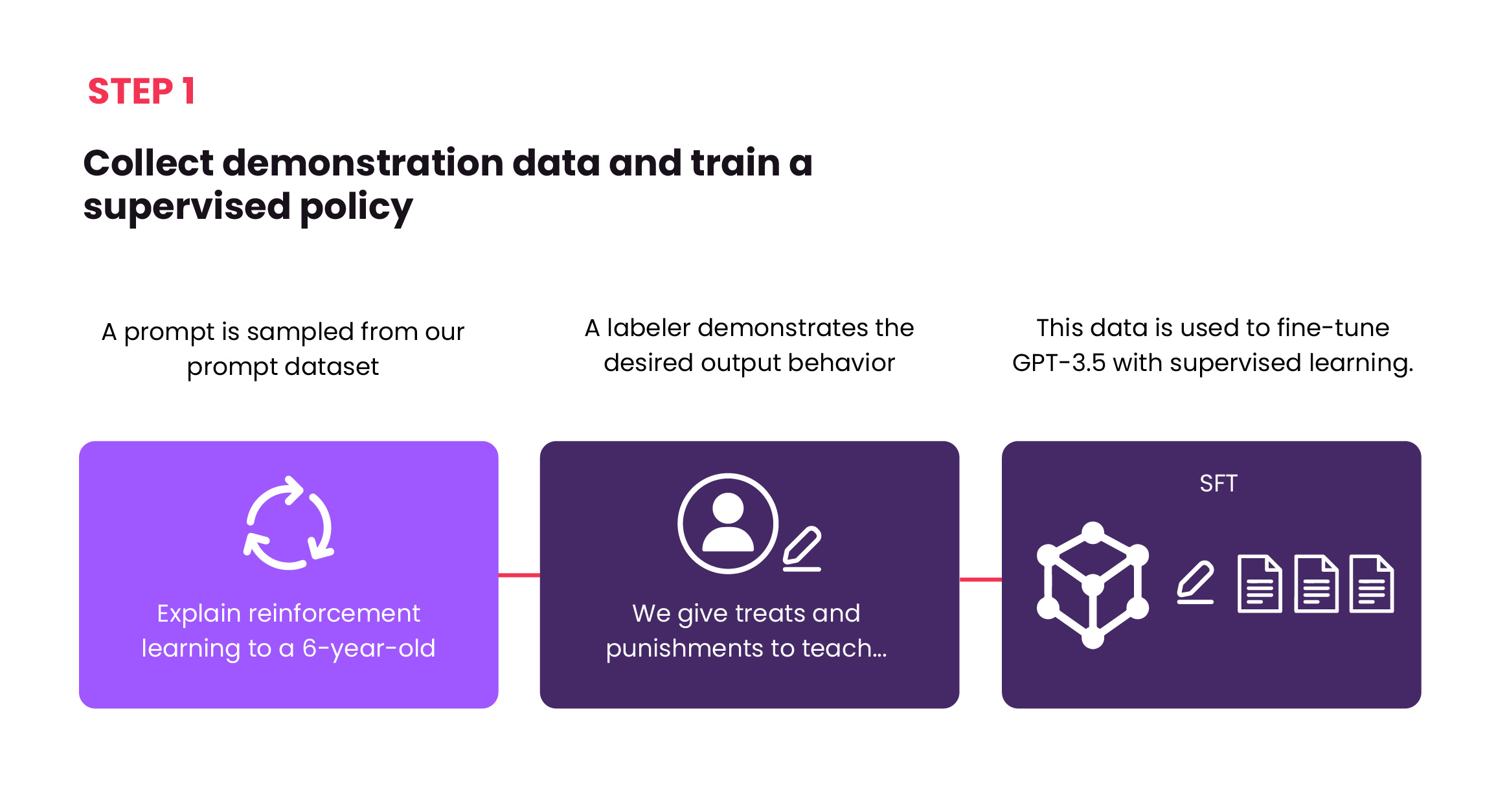 STEP 1

Collect demonstration data and train a supervised policy

A prompt is sampled from our prompt dataset

A labeler demonstrates the desired output behavior

This data is used to fine-tune GPT-3.5 with supervised learning.

Explain reinforcement learning to a 6-year-old

We give treats and punishments to teach...

SFT